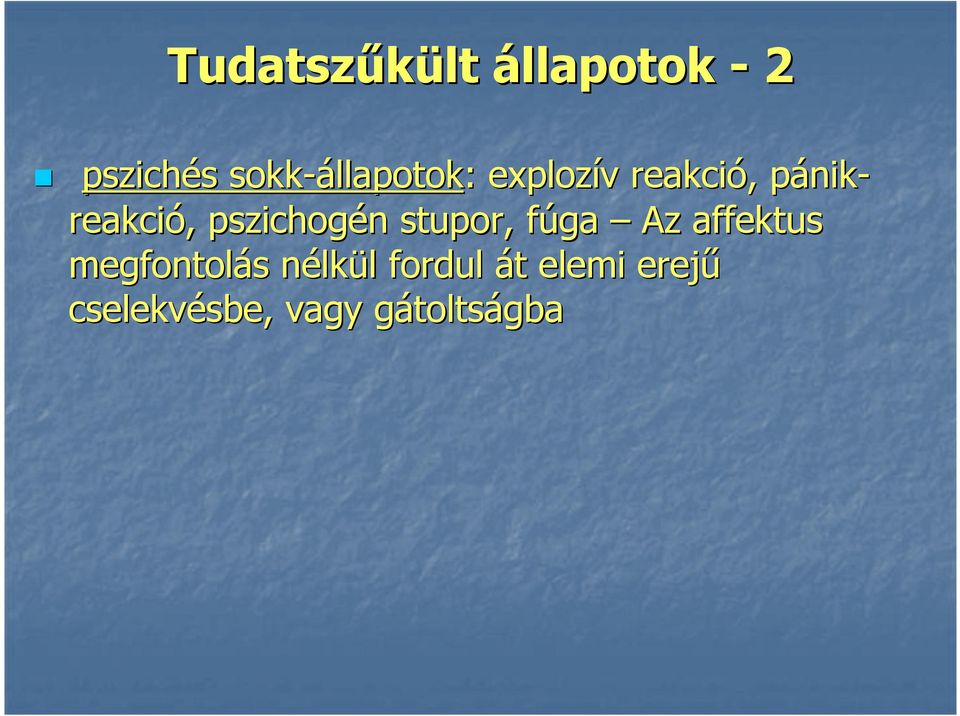 Tudatszűkült állapotok - 2

pszichés sokk-állapotok: explozív reakció, pánik-reakció, pszichogén stupor, fúga – Az affektus megfontolás nélkül fordul át elemi erejű cselekvésbe, vagy gátoltságba